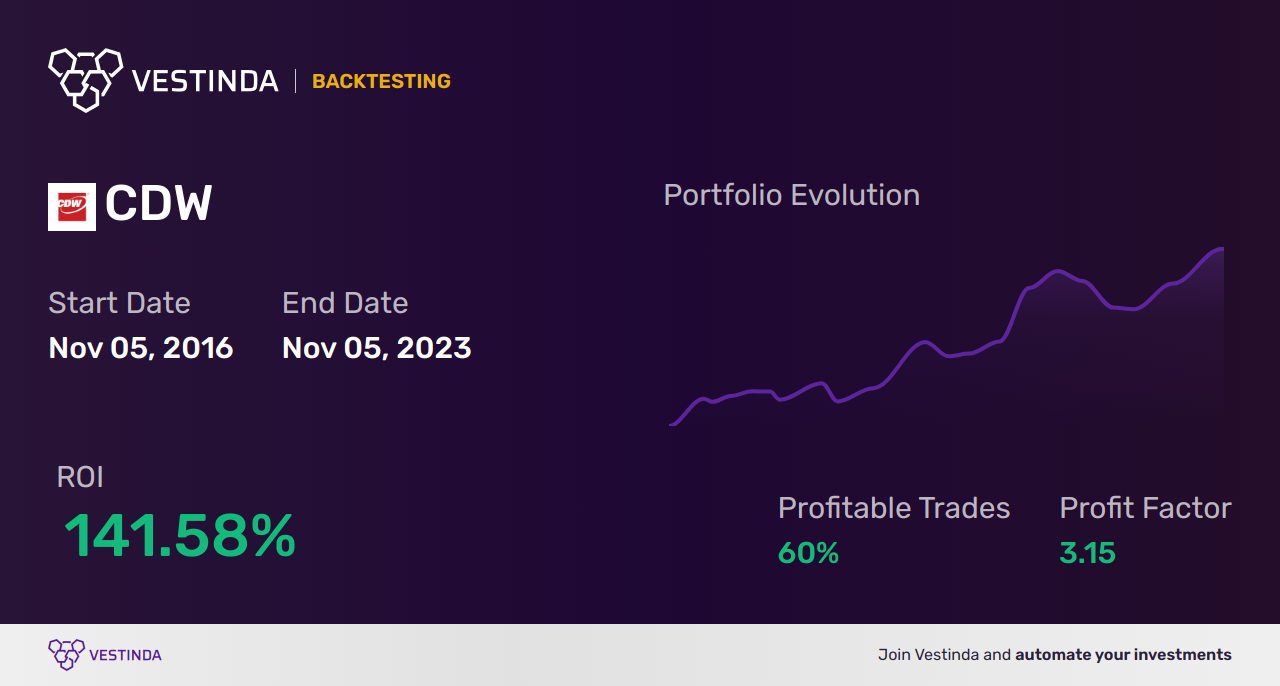 VESTINDA | BACKTESTING

CDW CDW

Start Date
Nov 05, 2016

End Date
Nov 05, 2023

Portfolio Evolution

ROI
141.58%

Profitable Trades
60%

Profit Factor
3.15

VESTINDA

Join Vestinda and automate your investments